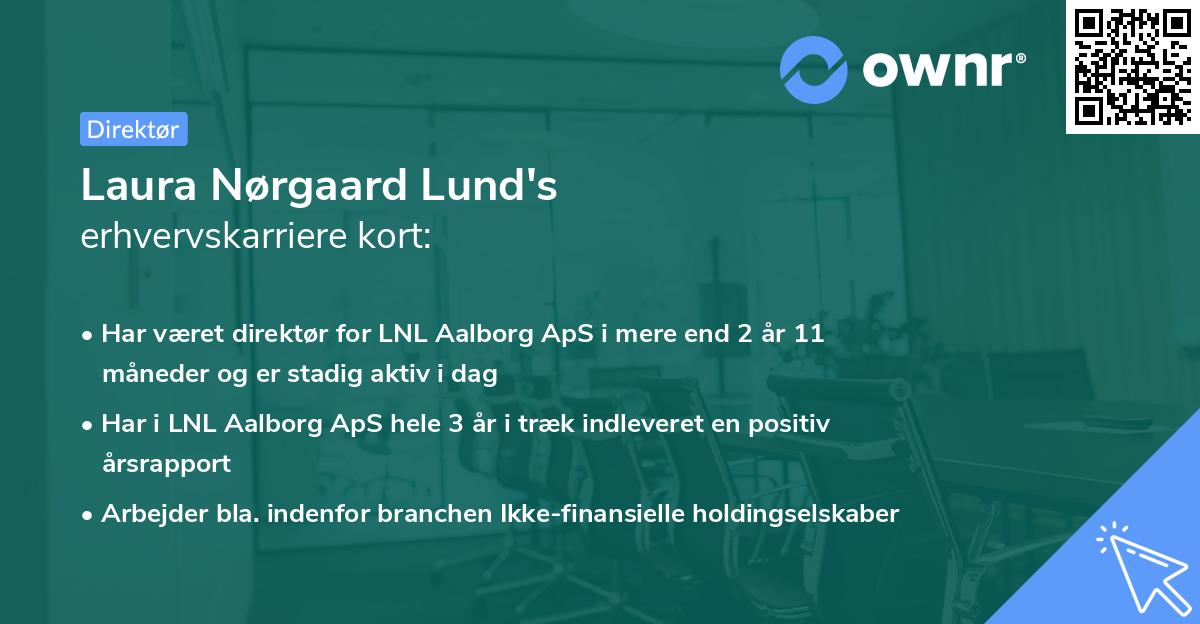 ownr®

Direktør

Laura Nørgaard Lund's
erhvervskarriere kort:

• Har været direktør for LNL Aalborg ApS i mere end 2 år 11 måneder og er stadig aktiv i dag

• Har i LNL Aalborg ApS hele 3 år i træk indleveret en positiv årsrapport

• Arbejder bla. indenfor branchen Ikke-finansielle holdingselskaber